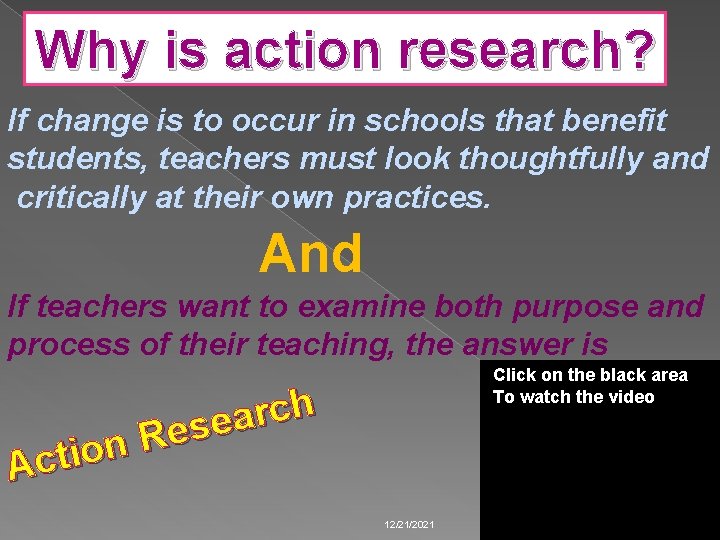 Why is action research?

If change is to occur in schools that benefit students, teachers must look thoughtfully and critically at their own practices.

And

If teachers want to examine both purpose and process of their teaching, the answer is

Action Research

Click on the black area
To watch the video

12/21/2021